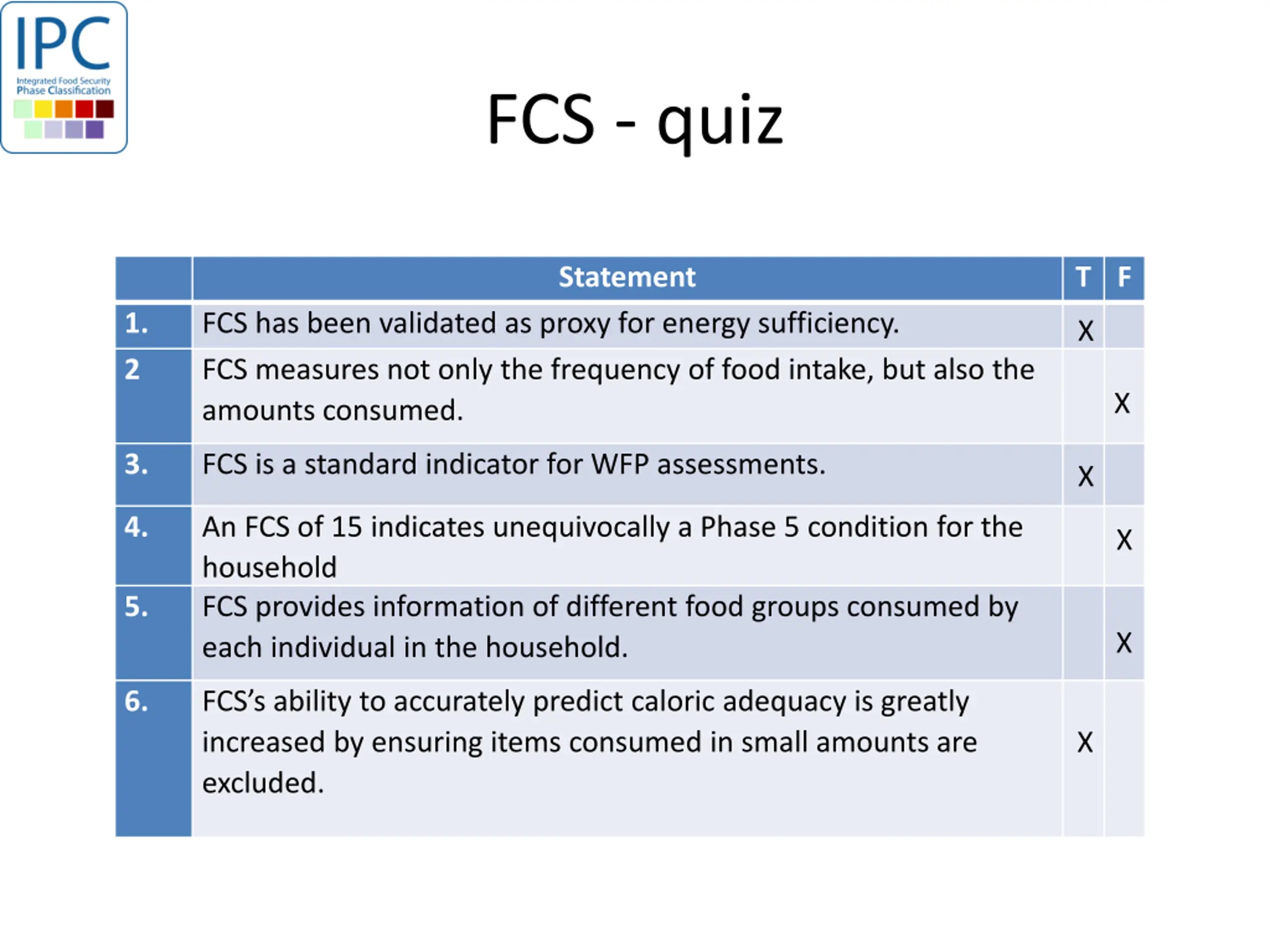 IPC
Integrated Food Security Phase Classification

FCS - quiz

| | Statement | T | F |
|---|---|---|---|
| 1. | FCS has been validated as proxy for energy sufficiency. | X | |
| 2 | FCS measures not only the frequency of food intake, but also the amounts consumed. | | X |
| 3. | FCS is a standard indicator for WFP assessments. | X | |
| 4. | An FCS of 15 indicates unequivocally a Phase 5 condition for the household | | X |
| 5. | FCS provides information of different food groups consumed by each individual in the household. | | X |
| 6. | FCS's ability to accurately predict caloric adequacy is greatly increased by ensuring items consumed in small amounts are excluded. | X | |